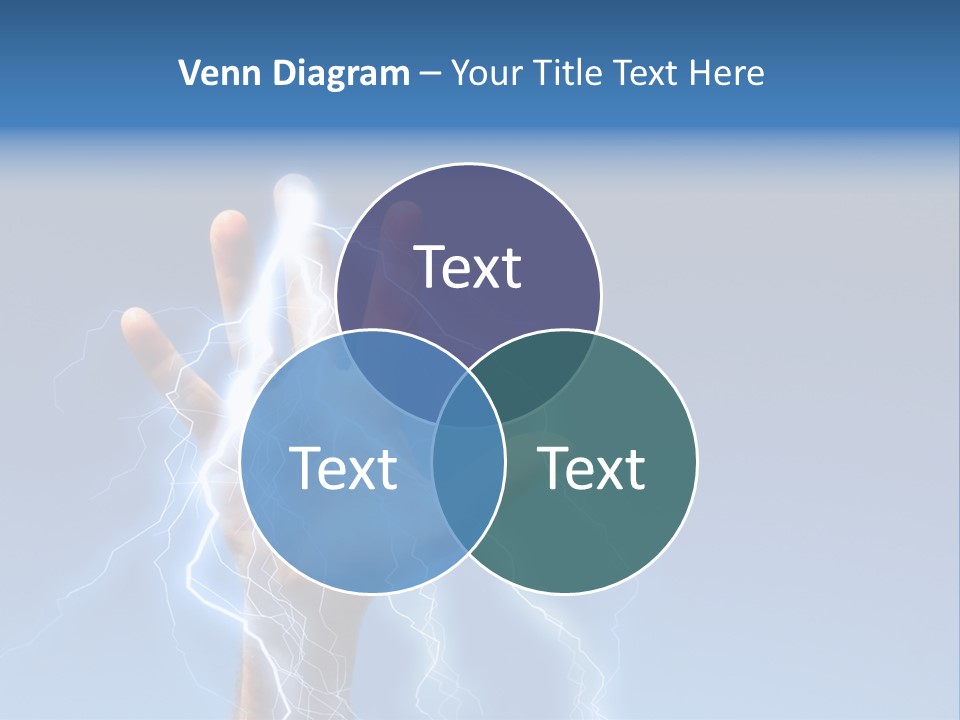 Venn Diagram – Your Title Text Here

Text

Text

Text